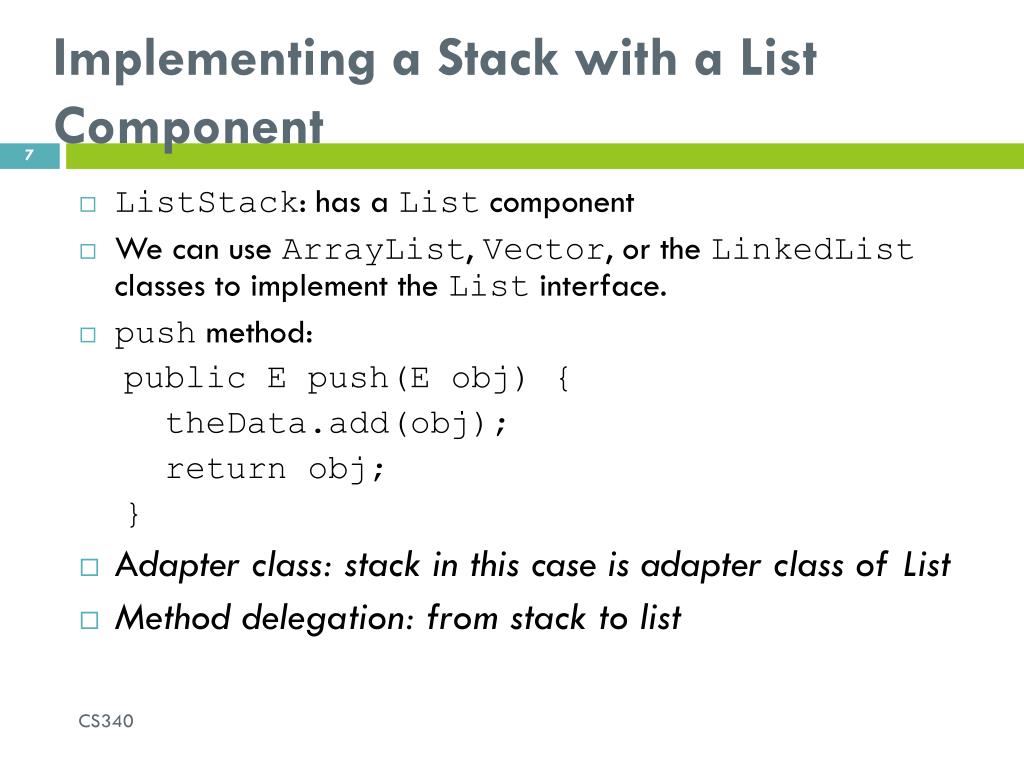 Implementing a Stack with a List Component

7

□ ListStack: has a List component
□ We can use ArrayList, Vector, or the LinkedList classes to implement the List interface.
□ push method:
public E push(E obj) {
theData.add(obj);
return obj;
}
□ Adapter class: stack in this case is adapter class of List
□ Method delegation: from stack to list

CS340